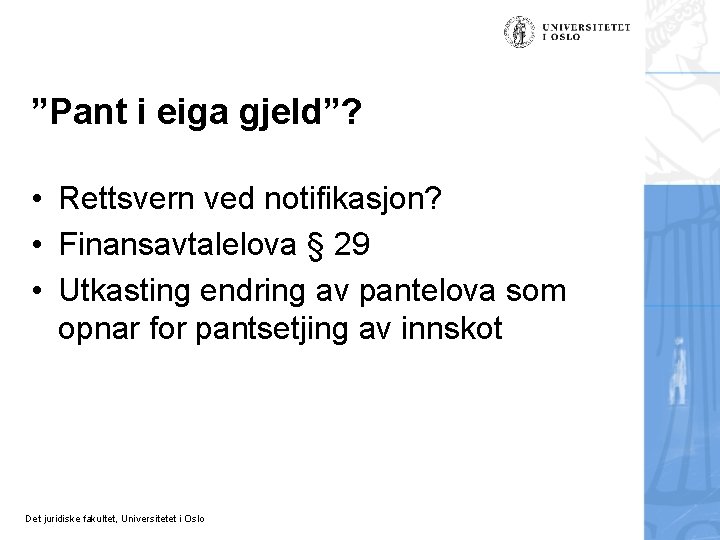 UNIVERSITETET I OSLO

”Pant i eiga gjeld”?

• Rettsvern ved notifikasjon?
• Finansavtalelova § 29
• Utkasting endring av pantelova som opnar for pantsetjing av innskot

Det juridiske fakultet, Universitetet i Oslo